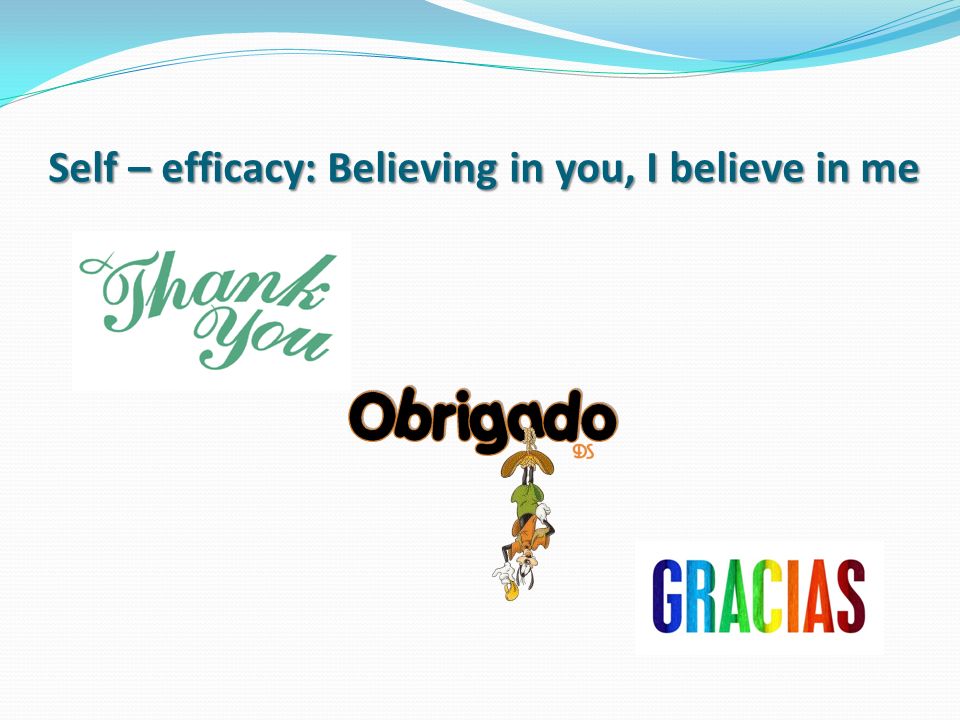 Self – efficacy: Believing in you, I believe in me

Thank You

Obrigado

DS

GRACIAS